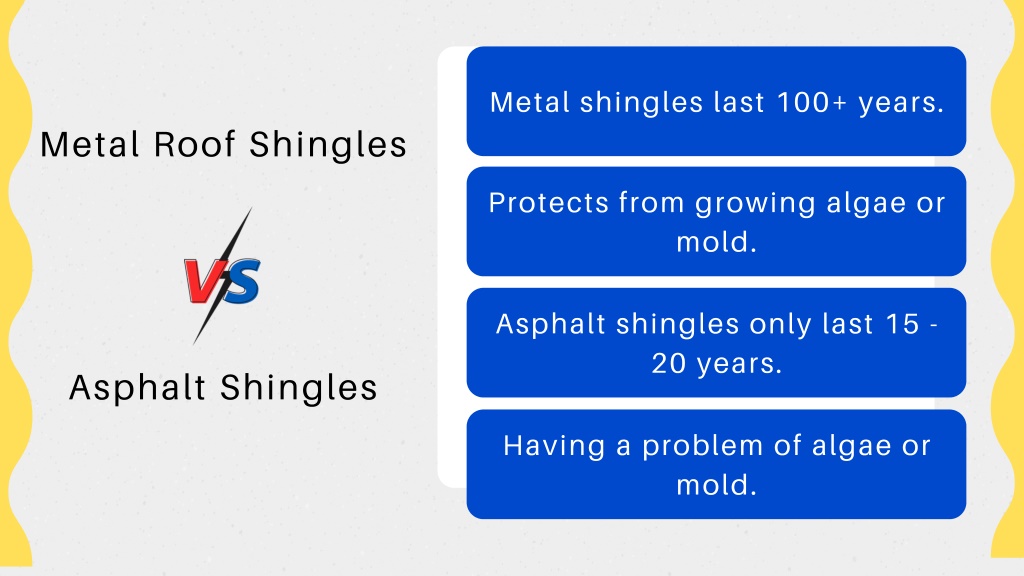 Metal Roof Shingles

VS

Asphalt Shingles

Metal shingles last 100+ years.

Protects from growing algae or mold.

Asphalt shingles only last 15 - 20 years.

Having a problem of algae or mold.